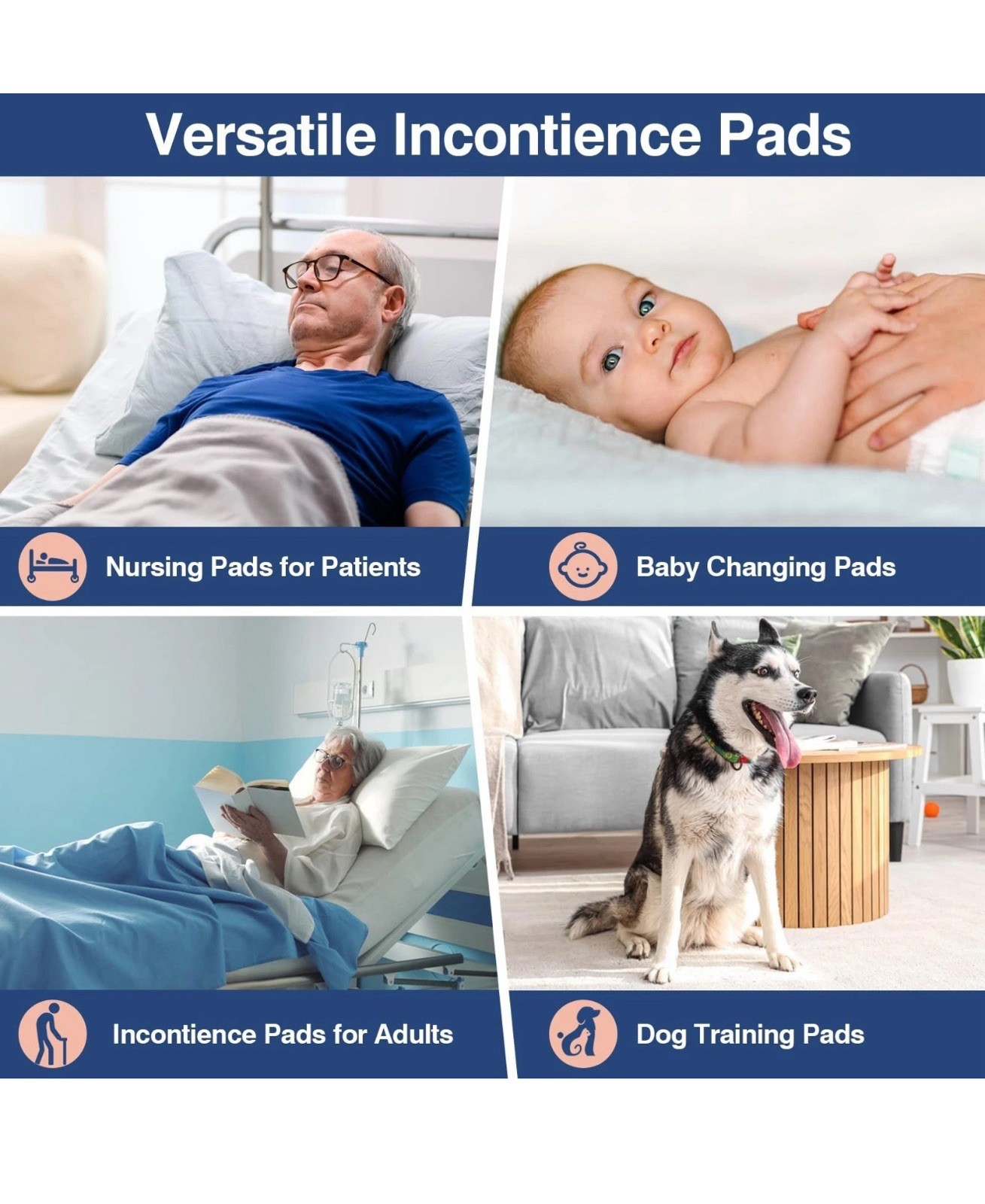 Versatile Incontience Pads

Nursing Pads for Patients

Baby Changing Pads

Incontience Pads for Adults

Dog Training Pads